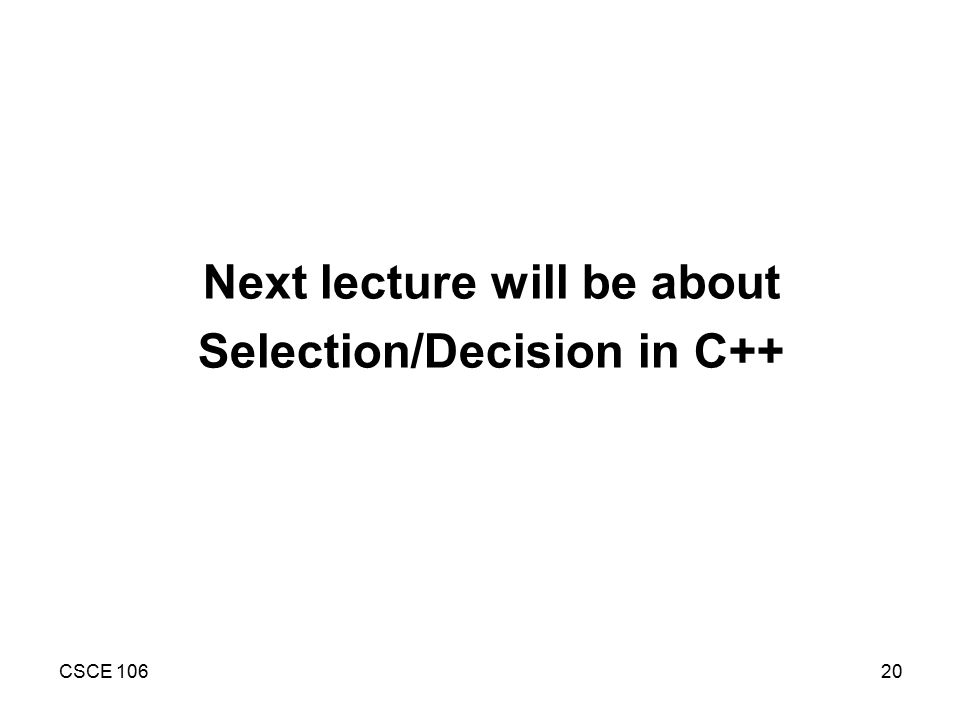 Next lecture will be about
Selection/Decision in C++

CSCE 106

20